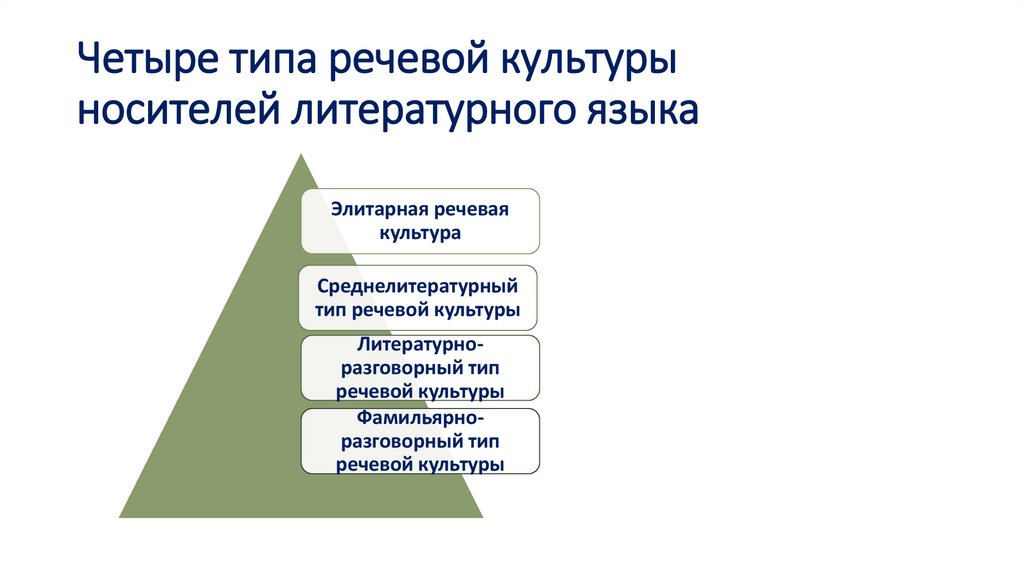 Четыре типа речевой культуры носителей литературного языка

Элитарная речевая культура

Среднелитературный тип речевой культуры

Литературно-разговорный тип речевой культуры

Фамильярно-разговорный тип речевой культуры